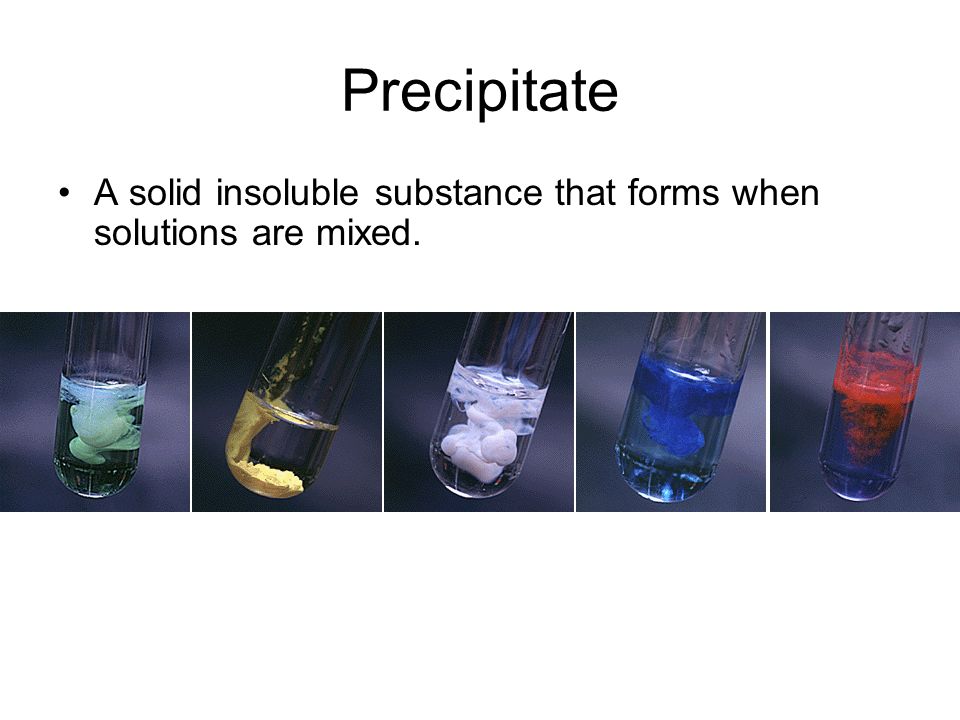 Precipitate

• A solid insoluble substance that forms when solutions are mixed.